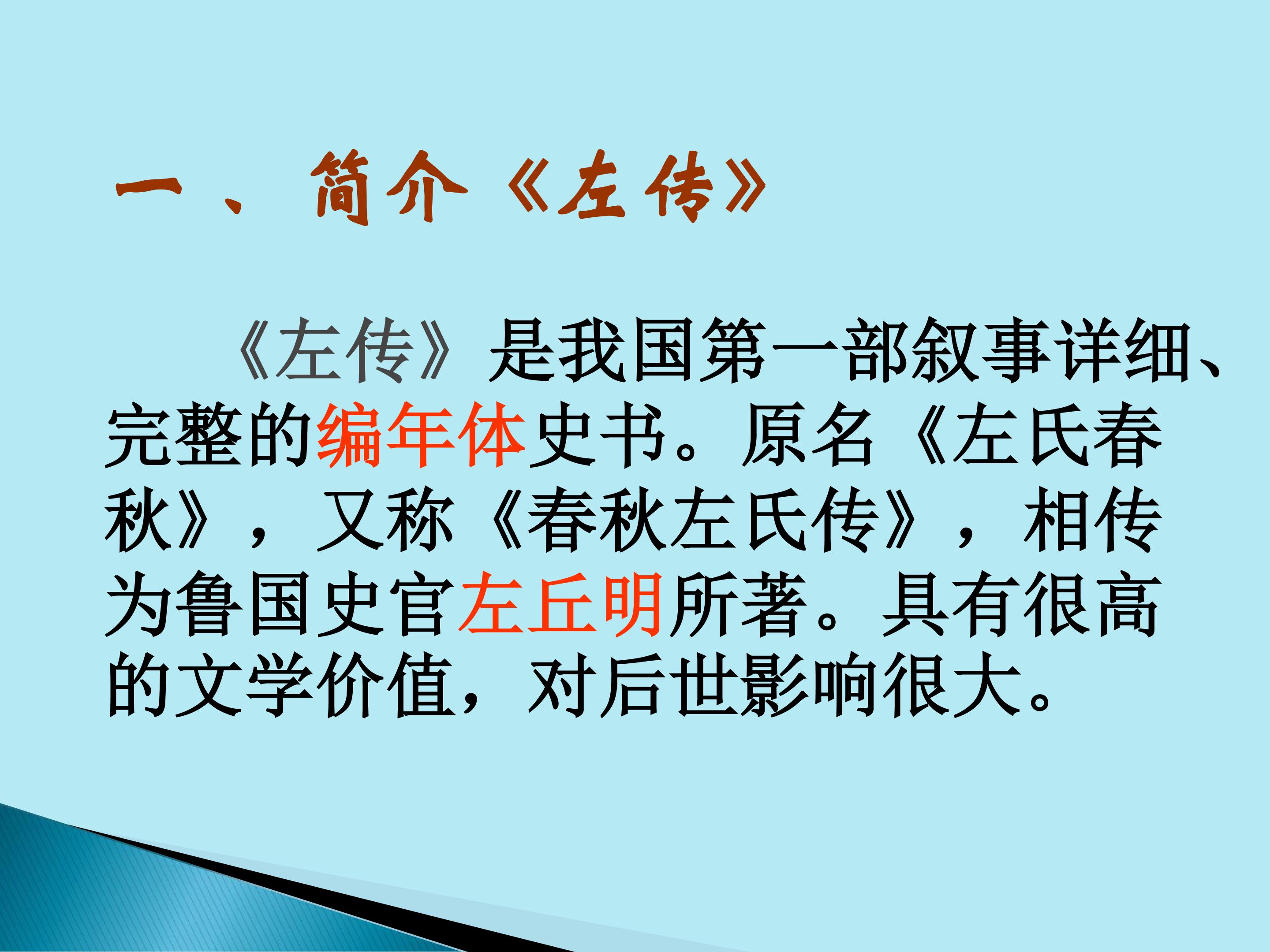 一、简介《左传》

《左传》是我国第一部叙事详细、完整的编年体史书。原名《左氏春秋》，又称《春秋左氏传》，相传为鲁国史官左丘明所著。具有很高的文学价值，对后世影响很大。